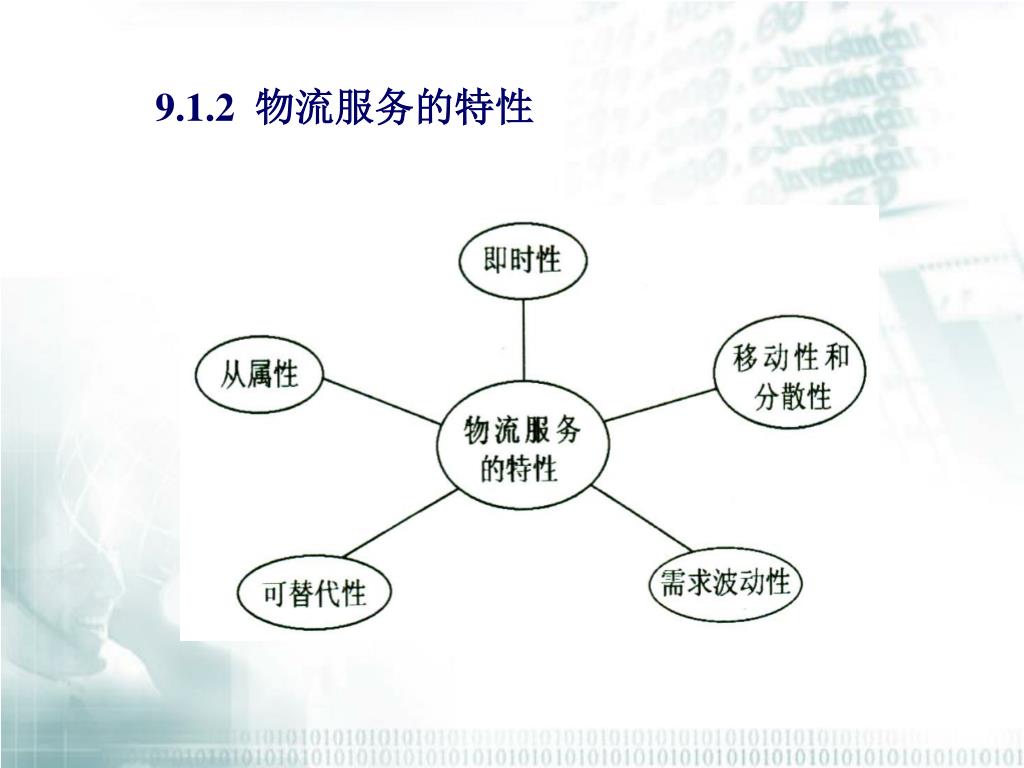 9.1.2 物流服务的特性

即时性

从属性

移动性和分散性

物流服务的特性

可替代性

需求波动性